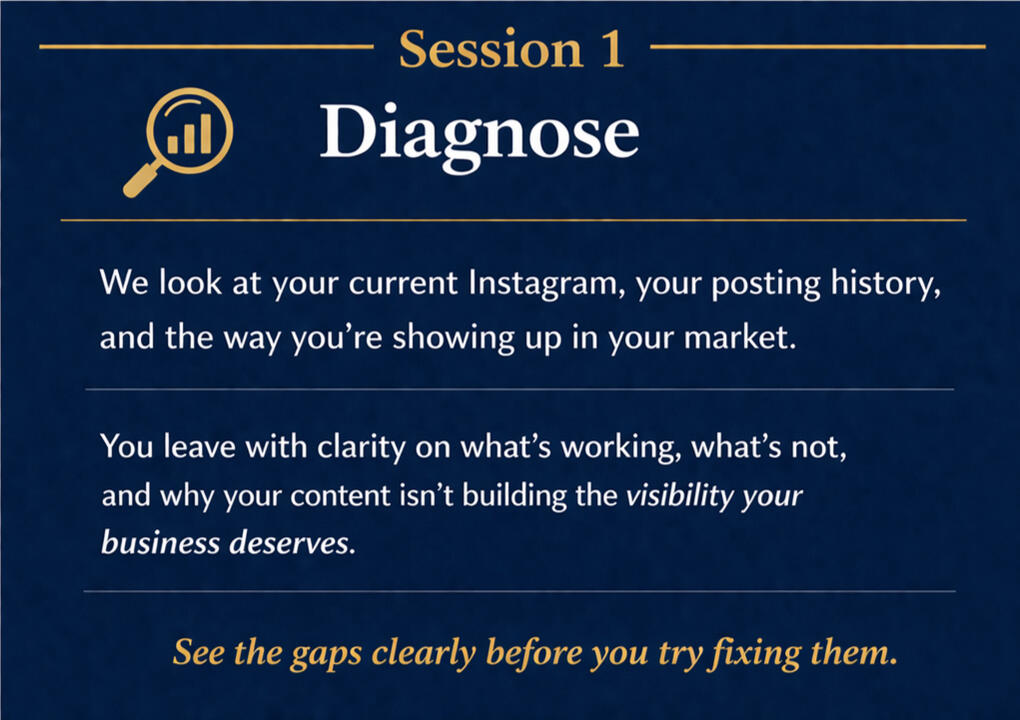 Session 1

Diagnose

We look at your current Instagram, your posting history, and the way you're showing up in your market.

You leave with clarity on what's working, what's not, and why your content isn't building the visibility your business deserves.

See the gaps clearly before you try fixing them.